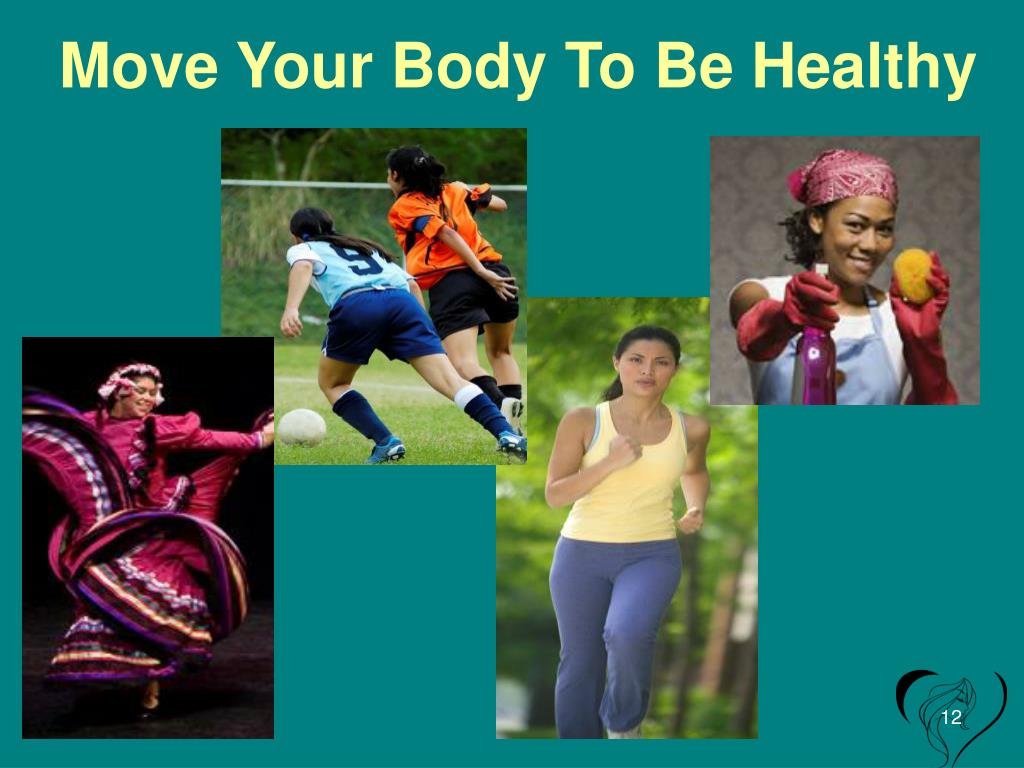 Move Your Body To Be Healthy

9

12